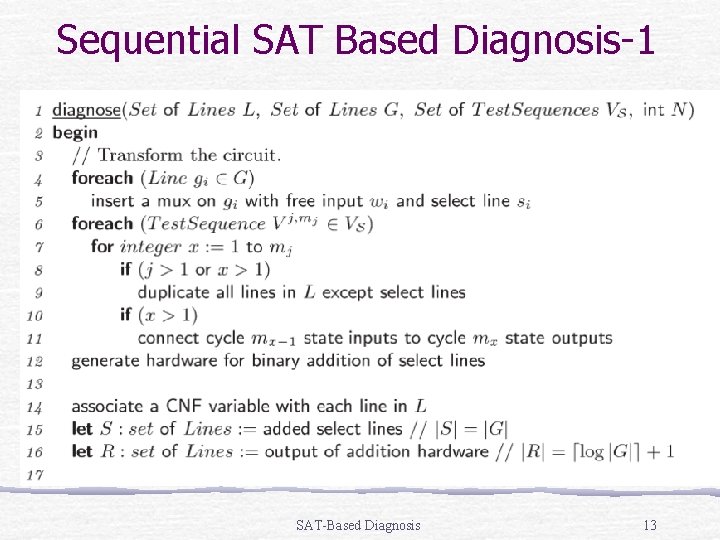 Sequential SAT Based Diagnosis-1

1 diagnose($Set$ of $Lines$ $L$, $Set$ of $Lines$ $G$, $Set$ of $TestSequences$ $V_S$, int $N$)
2 begin
3 // Transform the circuit.
4 foreach ($Line$ $g_i \subset G$)
5 insert a mux on $g_i$ with free input $w_i$ and select line $s_i$
6 foreach ($TestSequence$ $V^{j,m_j} \in V_S$)
7 for $integer$ $x := 1$ to $m_j$
8 if ($j > 1$ or $x > 1$)
9 duplicate all lines in $L$ except select lines
10 if ($x > 1$)
11 connect cycle $m_{x-1}$ state inputs to cycle $m_x$ state outputs
12 generate hardware for binary addition of select lines
13
14 associate a CNF variable with each line in $L$
15 let $S$ : $set$ of $Lines$ := added select lines // $|S| = |G|$
16 let $R$ : $set$ of $Lines$ := output of addition hardware // $|R| = \lceil \log |G| \rceil + 1$
17

SAT-Based Diagnosis 13